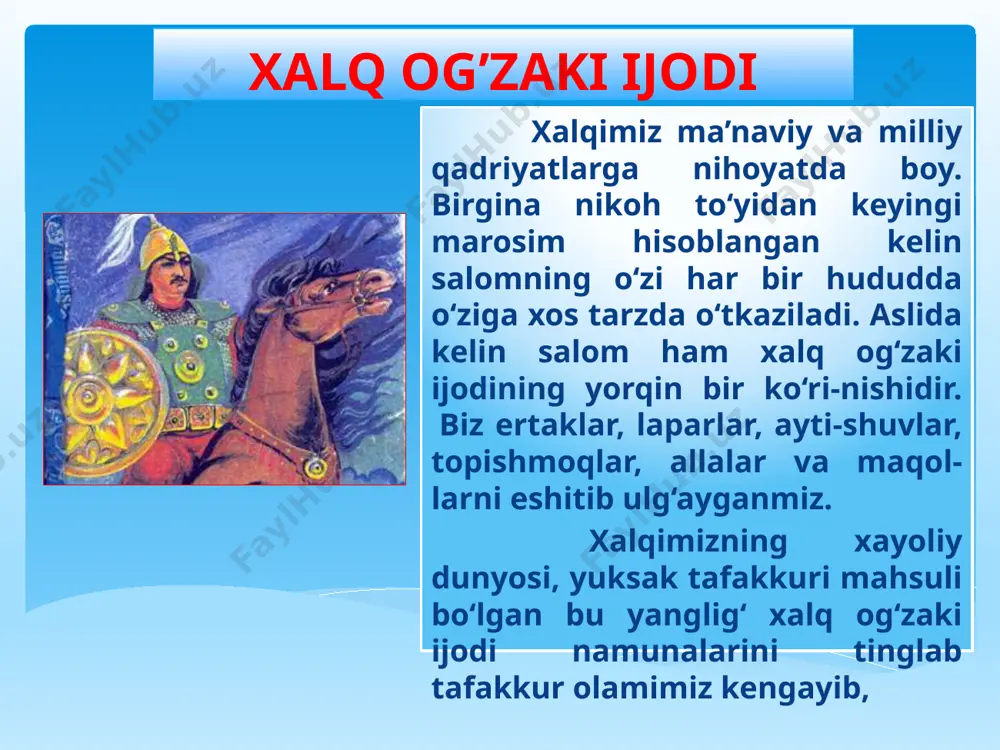 XALQ OG’ZAKI IJODI

Xalqimiz ma’naviy va milliy qadriyatlarga nihoyatda boy. Birgina nikoh to‘yidan keyingi marosim hisoblangan kelin salomning o‘zi har bir hududda o‘ziga xos tarzda o‘tkaziladi. Aslida kelin salom ham xalq og‘zaki ijodining yorqin bir ko‘ri-nishidir. Biz ertaklar, laparlar, ayti-shuvlar, topishmoqlar, allalar va maqollarni eshitib ulg‘ayganmiz.

Xalqimizning xayoliy dunyosi, yuksak tafakkuri mahsuli bo‘lgan bu yanglig‘ xalq og‘zaki ijodi namunalarini tinglab tafakkur olamimiz kengayib,

FaylHub.uz